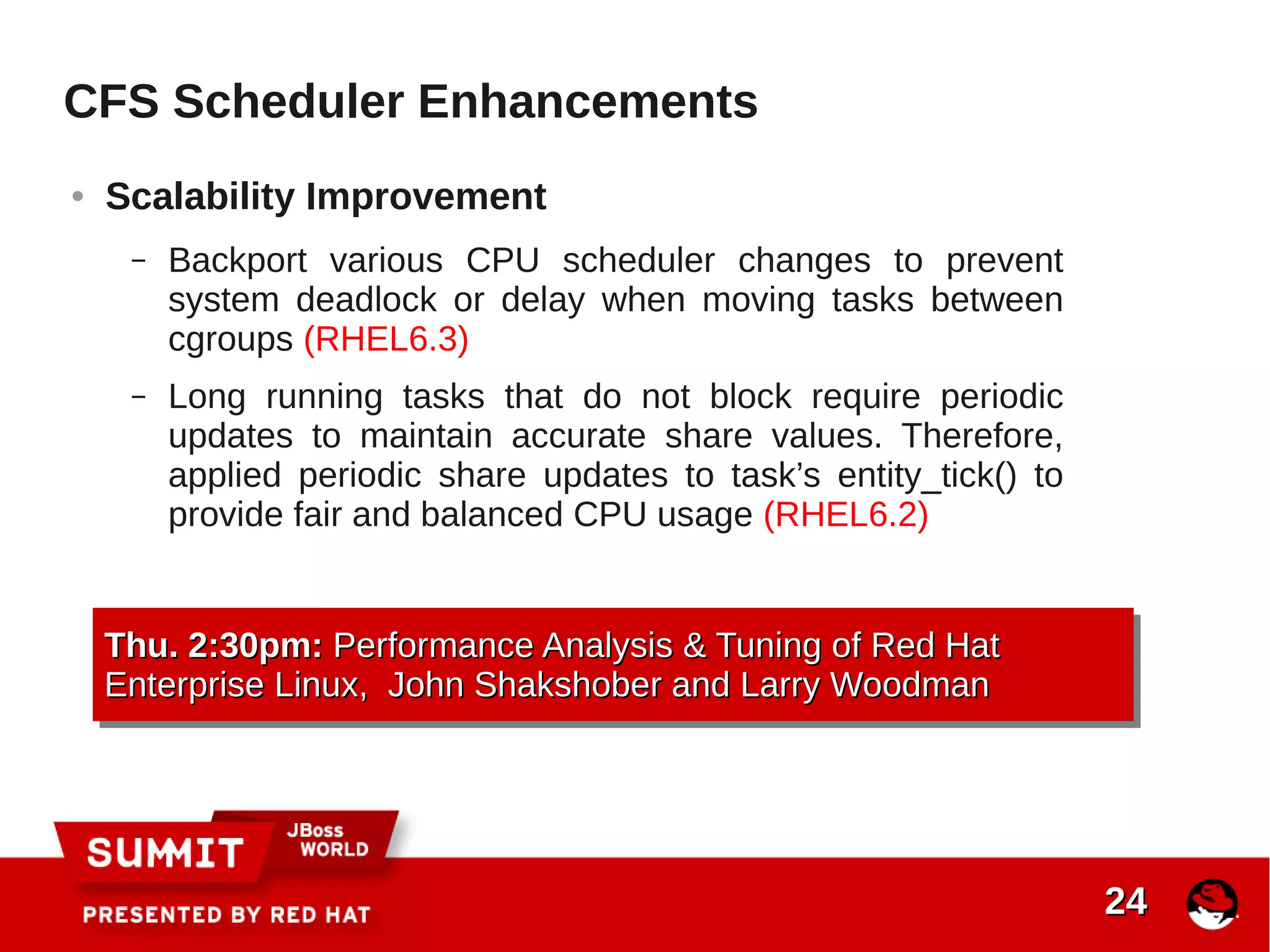 CFS Scheduler Enhancements

• Scalability Improvement

– Backport various CPU scheduler changes to prevent system deadlock or delay when moving tasks between cgroups (RHEL6.3)

– Long running tasks that do not block require periodic updates to maintain accurate share values. Therefore, applied periodic share updates to task's entity_tick() to provide fair and balanced CPU usage (RHEL6.2)

Thu. 2:30pm: Performance Analysis & Tuning of Red Hat Enterprise Linux, John Shakshober and Larry Woodman

SUMMIT JBoss WORLD

PRESENTED BY RED HAT

24